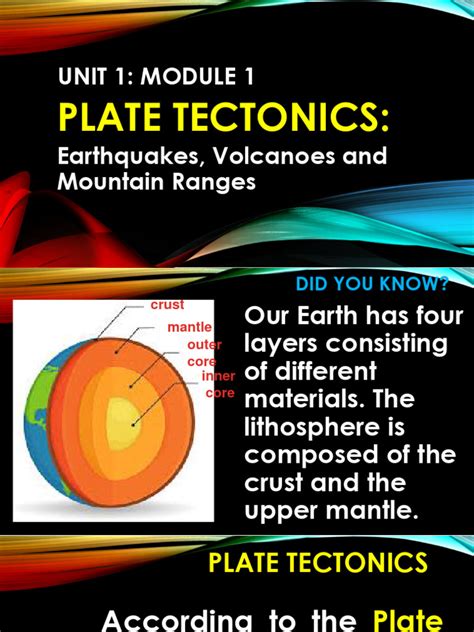 UNIT 1: MODULE 1

PLATE TECTONICS:

Earthquakes, Volcanoes and Mountain Ranges

DID YOU KNOW?

crust
mantle
outer core
inner core

Our Earth has four layers consisting of different materials. The lithosphere is composed of the crust and the upper mantle.

PLATE TECTONICS

According to the Plate